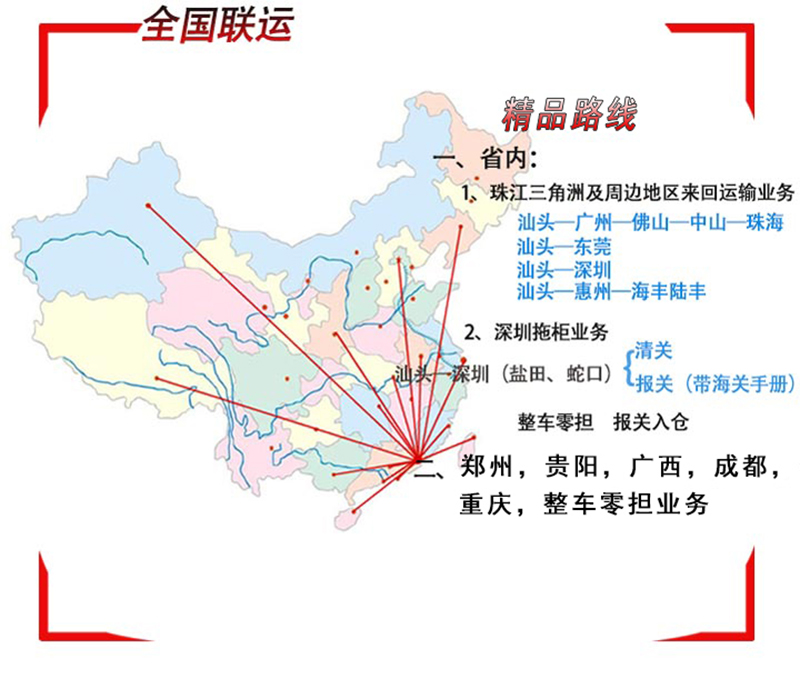 全国联运

精品路线

一、省内：

1、珠江三角洲及周边地区来回运输业务

汕头—广州—佛山—中山—珠海
汕头—东莞
汕头—深圳
汕头—惠州—海丰陆丰

2、深圳拖柜业务

汕头—深圳（盐田、蛇口）

清关
报关（带海关手册）

整车零担　报关入仓

二、郑州，贵阳，广西，成都，重庆，整车零担业务